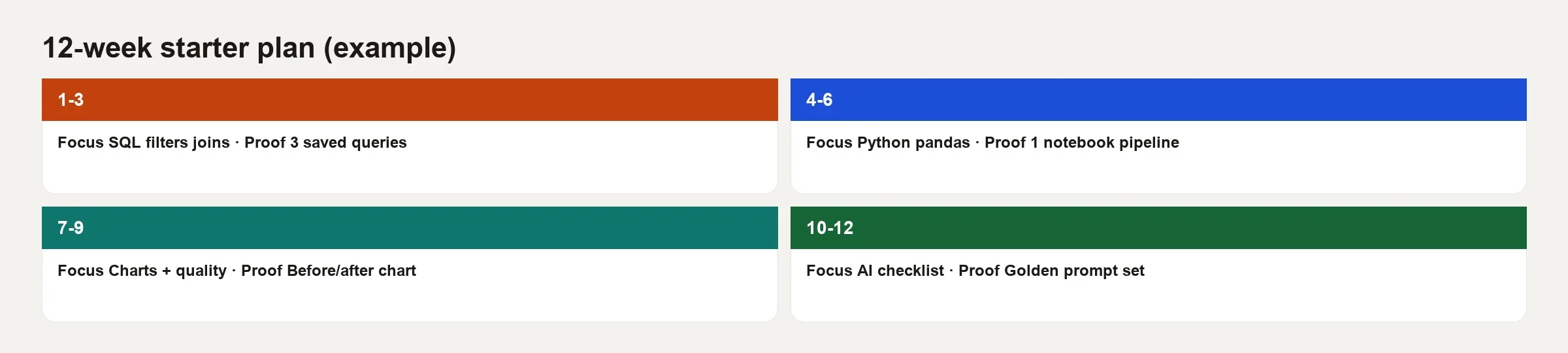 12-week starter plan (example)

1-3

Focus SQL filters joins · Proof 3 saved queries

4-6

Focus Python pandas · Proof 1 notebook pipeline

7-9

Focus Charts + quality · Proof Before/after chart

10-12

Focus AI checklist · Proof Golden prompt set